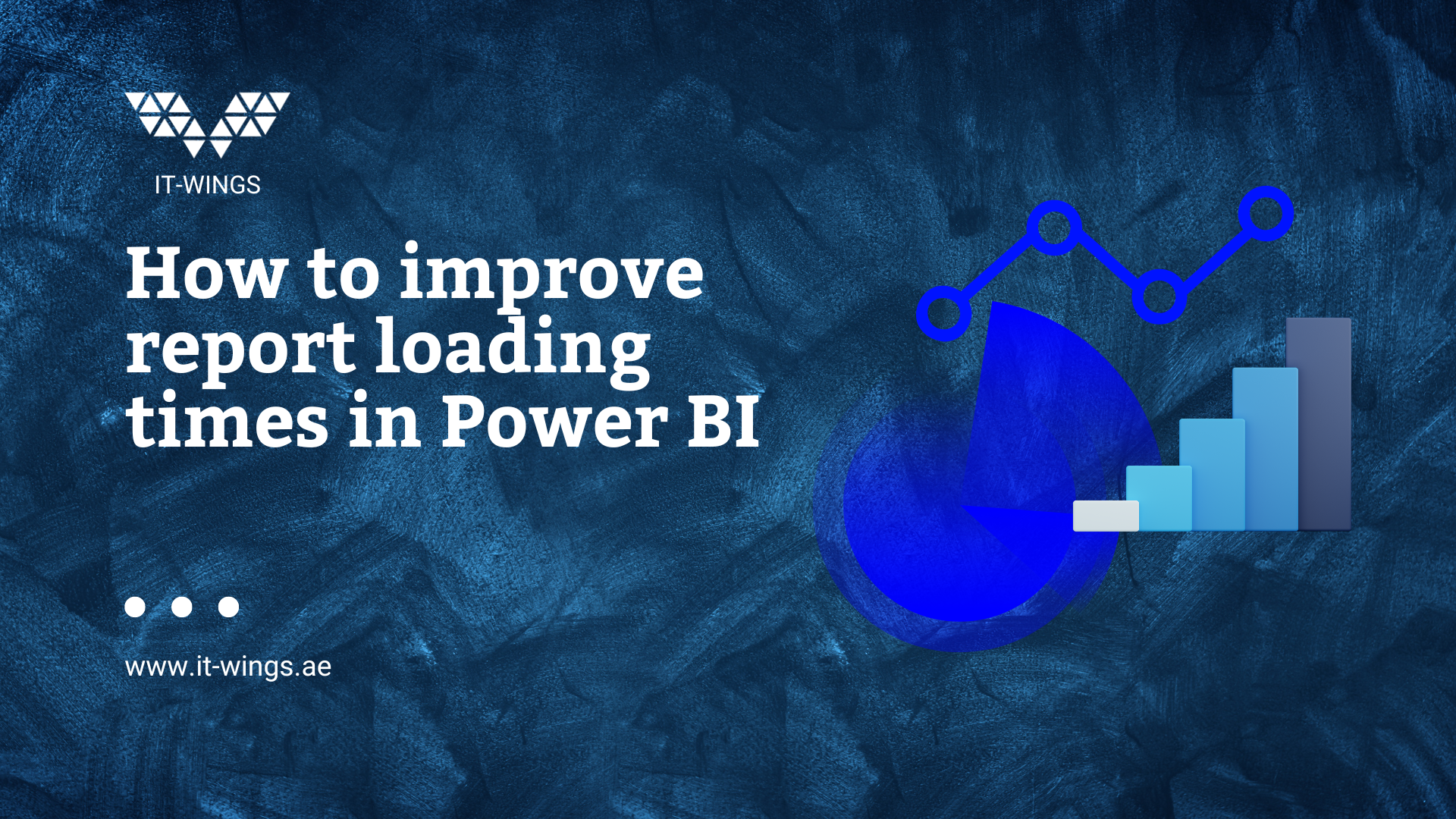 IT-WINGS

How to improve report loading times in Power BI

www.it-wings.ae